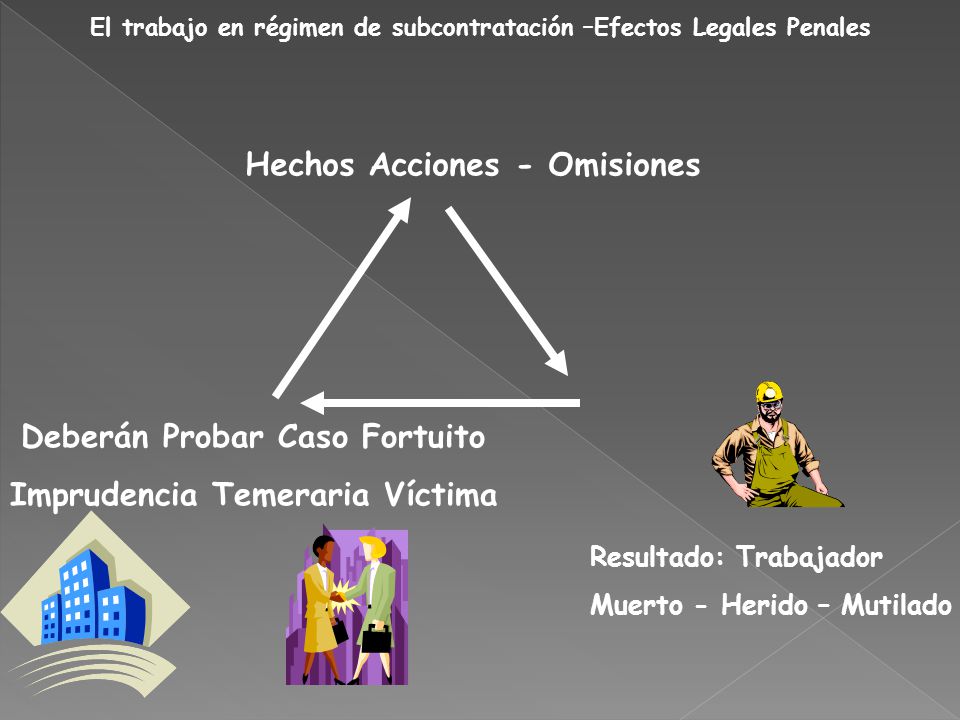 El trabajo en régimen de subcontratación –Efectos Legales Penales

Hechos Acciones - Omisiones

Deberán Probar Caso Fortuito

Imprudencia Temeraria Víctima

Resultado: Trabajador

Muerto - Herido – Mutilado